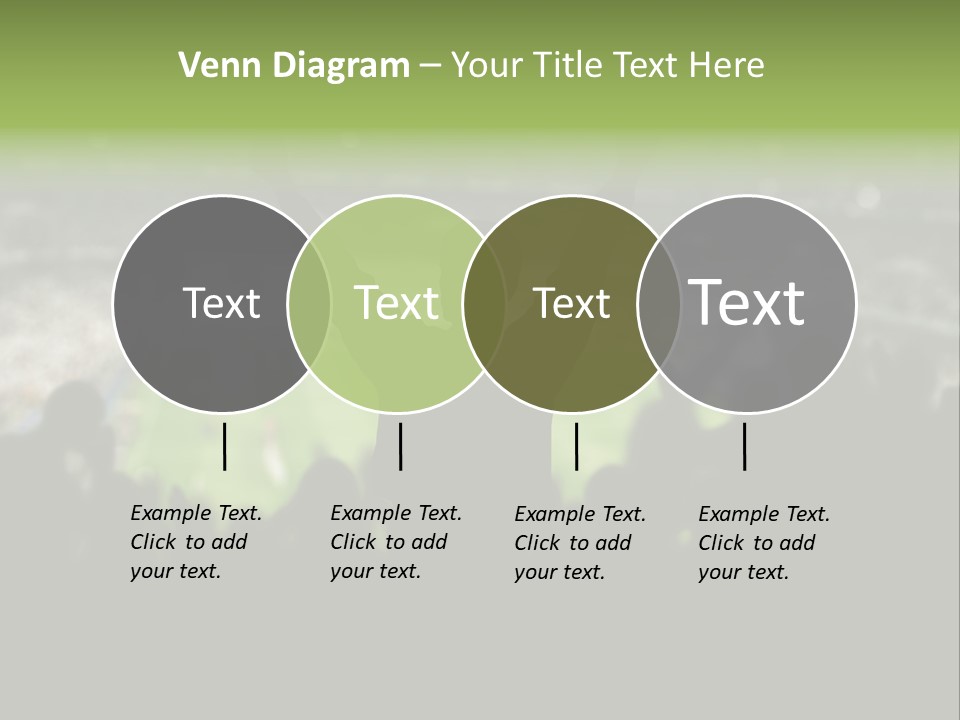 Venn Diagram – Your Title Text Here

Text

Text

Text

Text

Example Text. Click to add your text.

Example Text. Click to add your text.

Example Text. Click to add your text.

Example Text. Click to add your text.